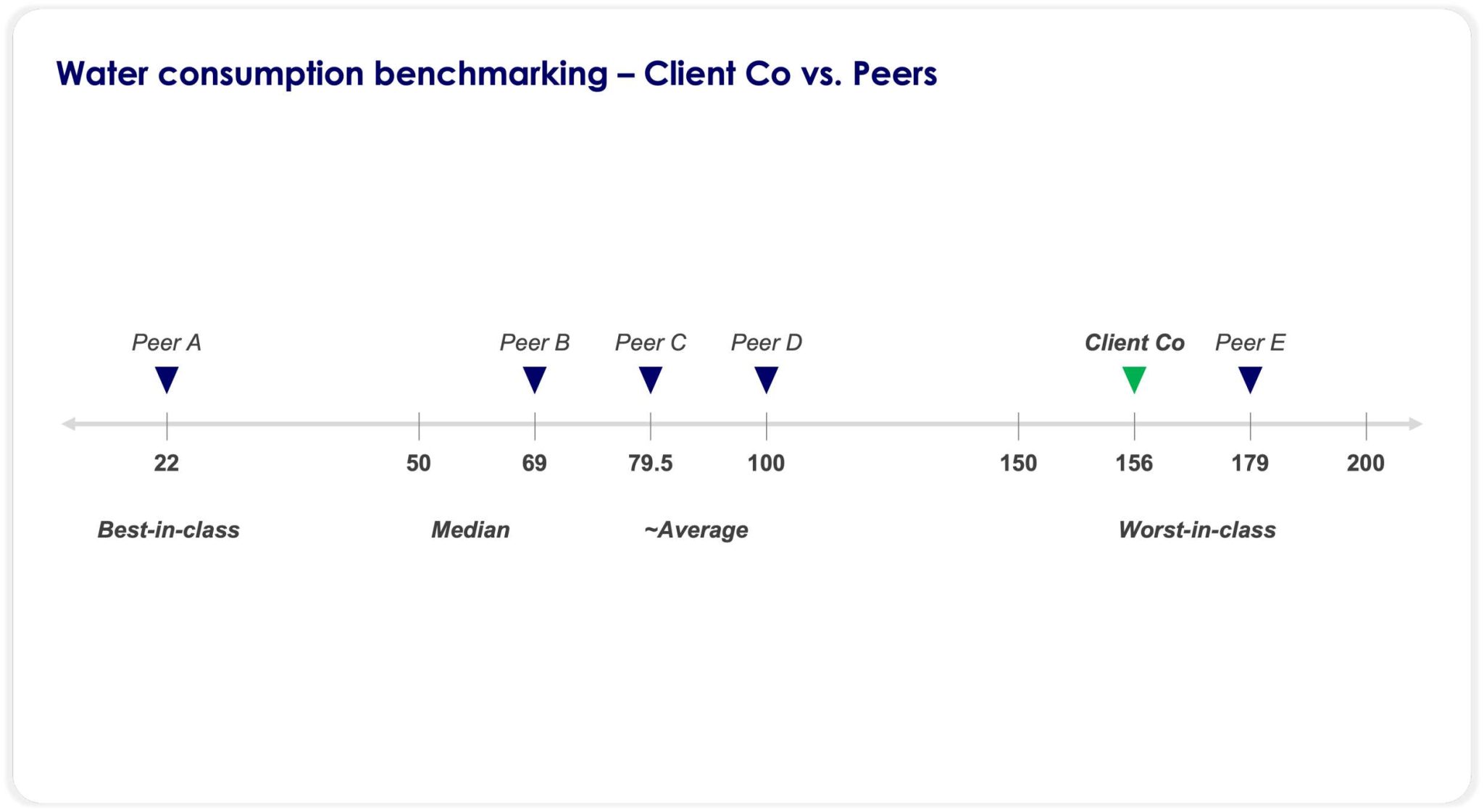 Water consumption benchmarking – Client Co vs. Peers

Peer A Peer B Peer C Peer D Client Co Peer E

22 50 69 79.5 100 150 156 179 200

Best-in-class Median ~Average Worst-in-class